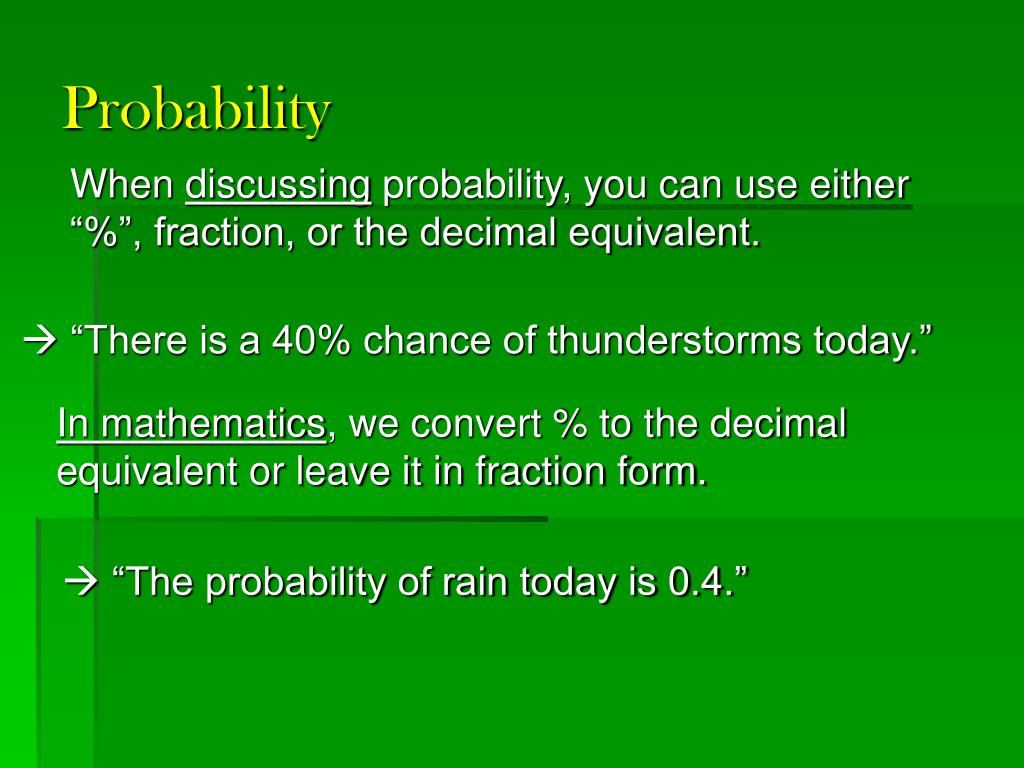 Probability

When discussing probability, you can use either “%”, fraction, or the decimal equivalent.

→ “There is a 40% chance of thunderstorms today.”

In mathematics, we convert % to the decimal equivalent or leave it in fraction form.

→ “The probability of rain today is 0.4.”